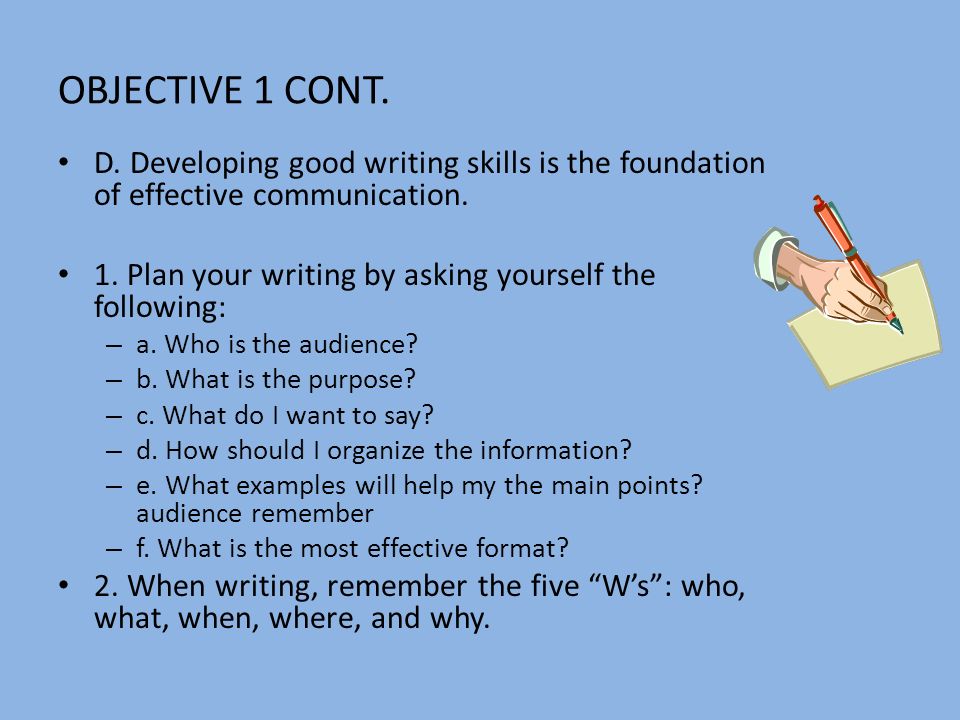 OBJECTIVE 1 CONT.

• D. Developing good writing skills is the foundation of effective communication.

• 1. Plan your writing by asking yourself the following:
  – a. Who is the audience?
  – b. What is the purpose?
  – c. What do I want to say?
  – d. How should I organize the information?
  – e. What examples will help my the main points? audience remember
  – f. What is the most effective format?
• 2. When writing, remember the five “W’s”: who, what, when, where, and why.